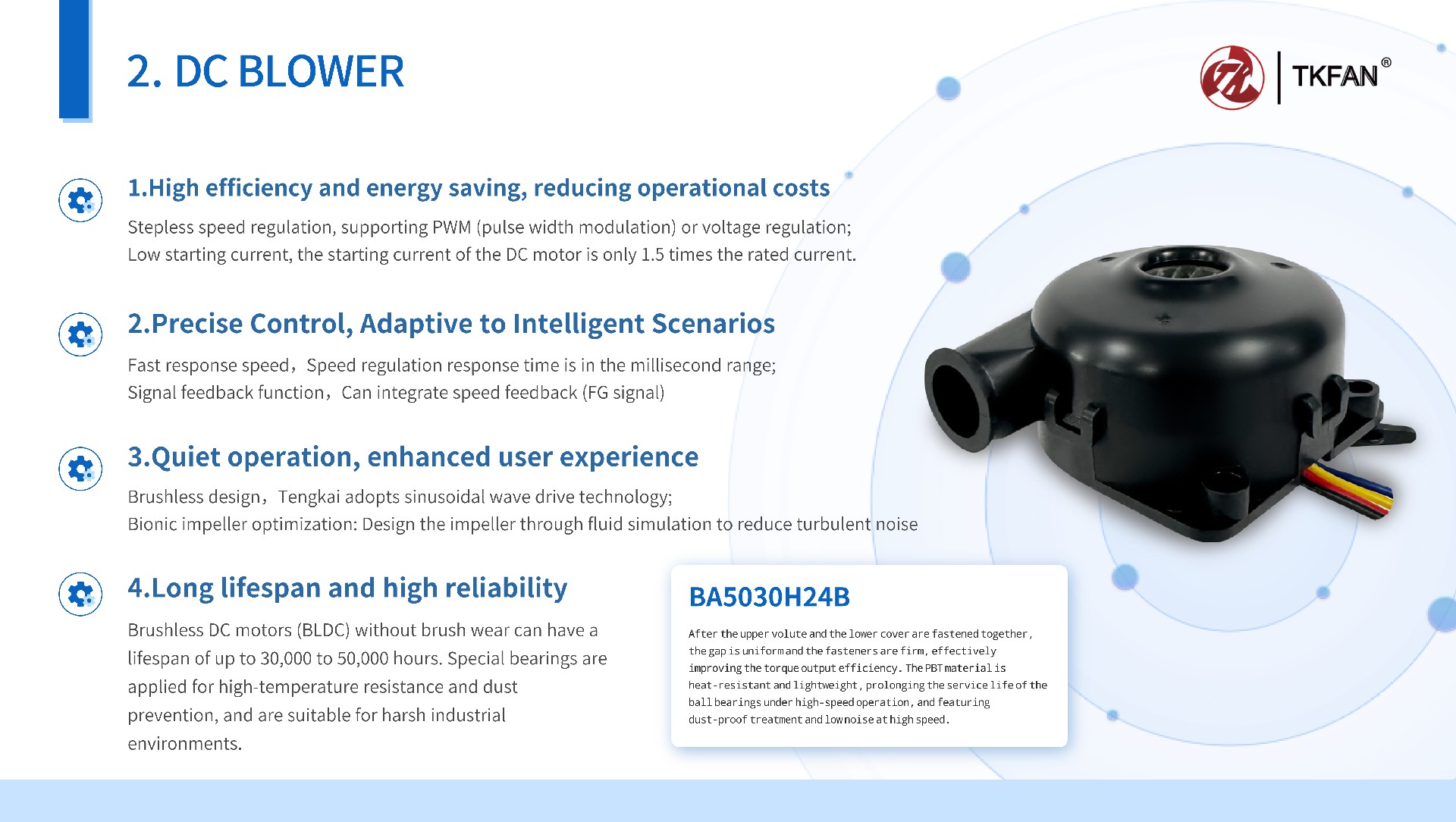 2. DC BLOWER

TKFAN®

1.High efficiency and energy saving, reducing operational costs

Stepless speed regulation, supporting PWM (pulse width modulation) or voltage regulation;
Low starting current, the starting current of the DC motor is only 1.5 times the rated current.

2.Precise Control, Adaptive to Intelligent Scenarios

Fast response speed，Speed regulation response time is in the millisecond range;
Signal feedback function，Can integrate speed feedback (FG signal)

3.Quiet operation, enhanced user experience

Brushless design，Tengkai adopts sinusoidal wave drive technology;
Bionic impeller optimization: Design the impeller through fluid simulation to reduce turbulent noise

4.Long lifespan and high reliability

Brushless DC motors (BLDC) without brush wear can have a lifespan of up to 30,000 to 50,000 hours. Special bearings are applied for high-temperature resistance and dust prevention, and are suitable for harsh industrial environments.

BA5030H24B

After the upper volute and the lower cover are fastened together, the gap is uniform and the fasteners are firm, effectively improving the torque output efficiency. The PBT material is heat-resistant and lightweight, prolonging the service life of the ball bearings under high-speed operation, and featuring dust-proof treatment and low noise at high speed.